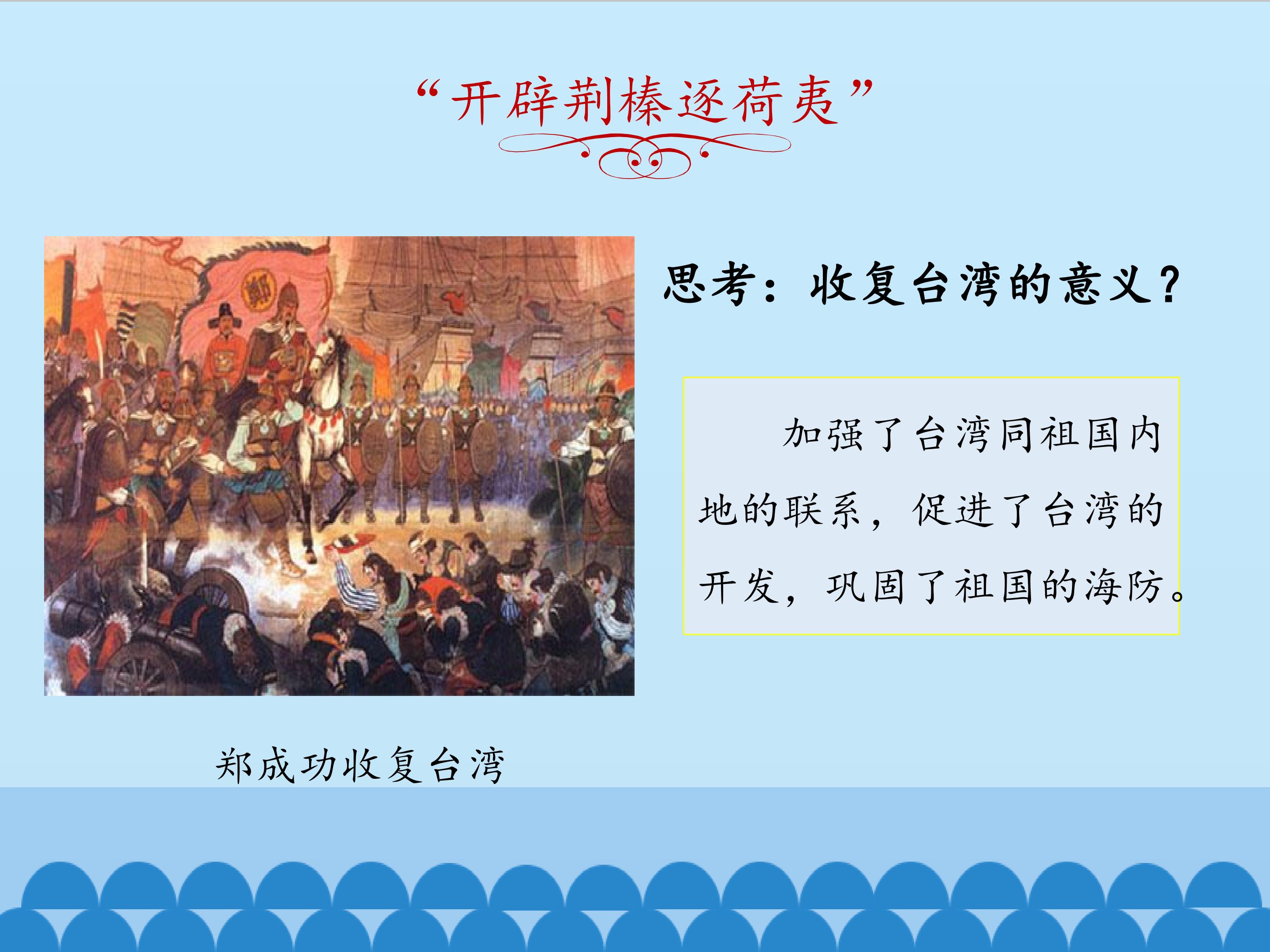 “开辟荆榛逐荷夷”

鄭

思考：收复台湾的意义？

加强了台湾同祖国内地的联系，促进了台湾的开发，巩固了祖国的海防。

郑成功收复台湾